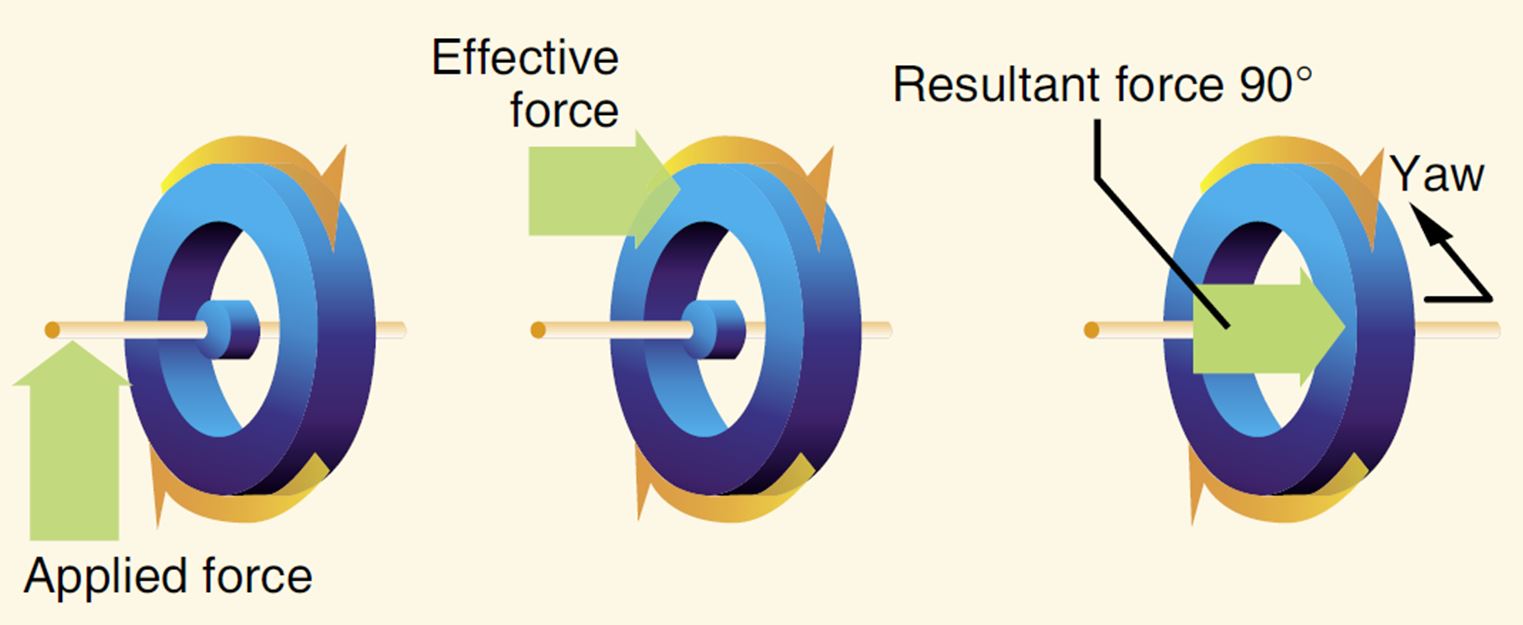 Applied force

Effective force

Resultant force 90°

Yaw